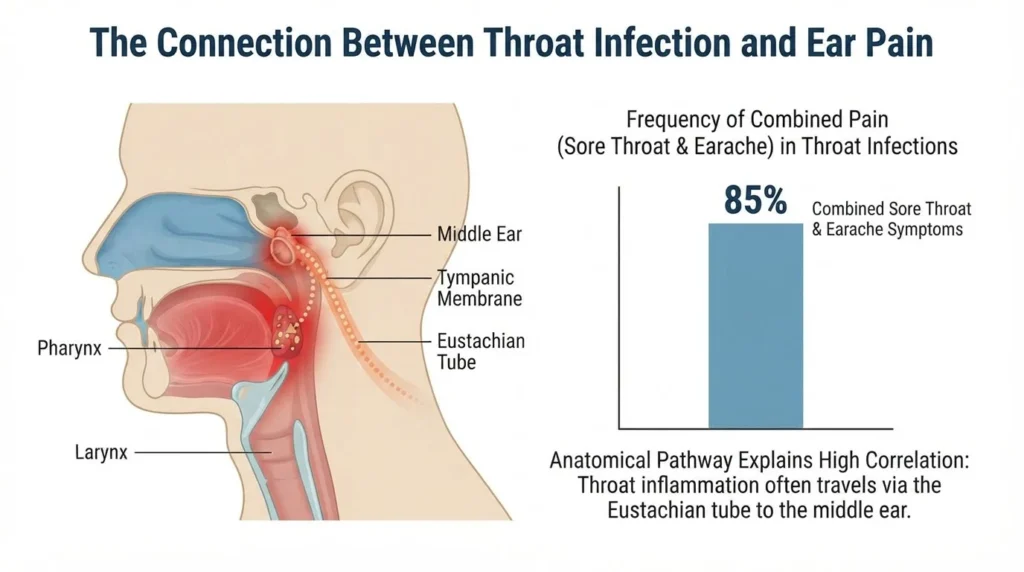 The Connection Between Throat Infection and Ear Pain

Middle Ear

Tympanic Membrane

Eustachian Tube

Pharynx

Larynx

Frequency of Combined Pain (Sore Throat & Earache) in Throat Infections

85%

Combined Sore Throat & Earache Symptoms

Anatomical Pathway Explains High Correlation: Throat inflammation often travels via the Eustachian tube to the middle ear.